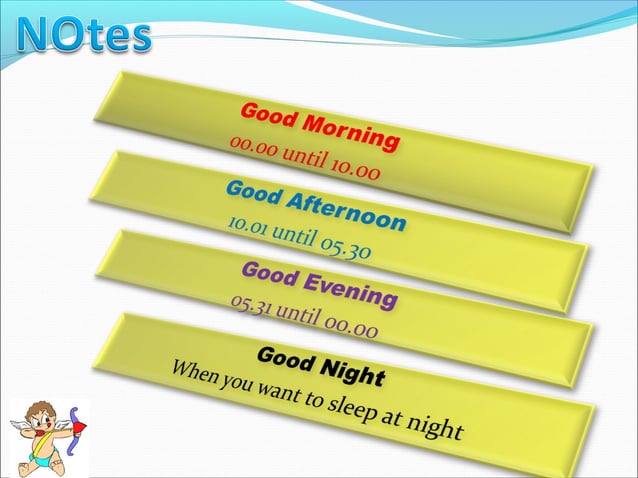 NOtes

Good Morning
00.00 until 10.00

Good Afternoon
10.01 until 05.30

Good Evening
05.31 until 00.00

Good Night
When you want to sleep at night